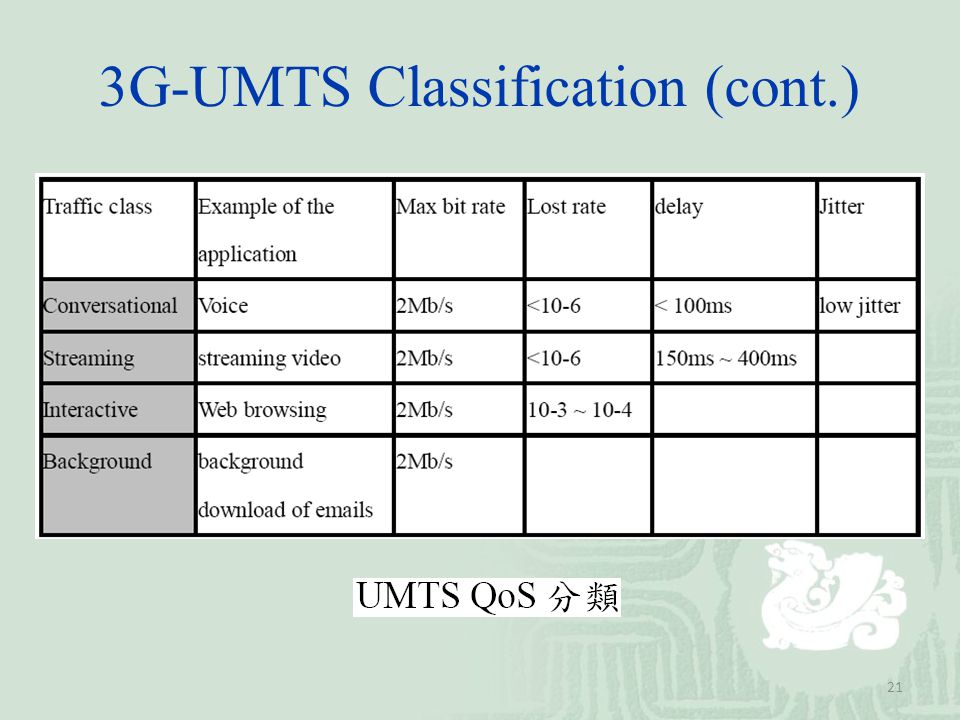 3G-UMTS Classification (cont.)

| Traffic class | Example of the application | Max bit rate | Lost rate | delay | Jitter |
|---|---|---|---|---|---|
| Conversational | Voice | 2Mb/s | <10-6 | < 100ms | low jitter |
| Streaming | streaming video | 2Mb/s | <10-6 | 150ms ~ 400ms | |
| Interactive | Web browsing | 2Mb/s | 10-3 ~ 10-4 | | |
| Background | background download of emails | 2Mb/s | | | |

UMTS QoS 分類

21